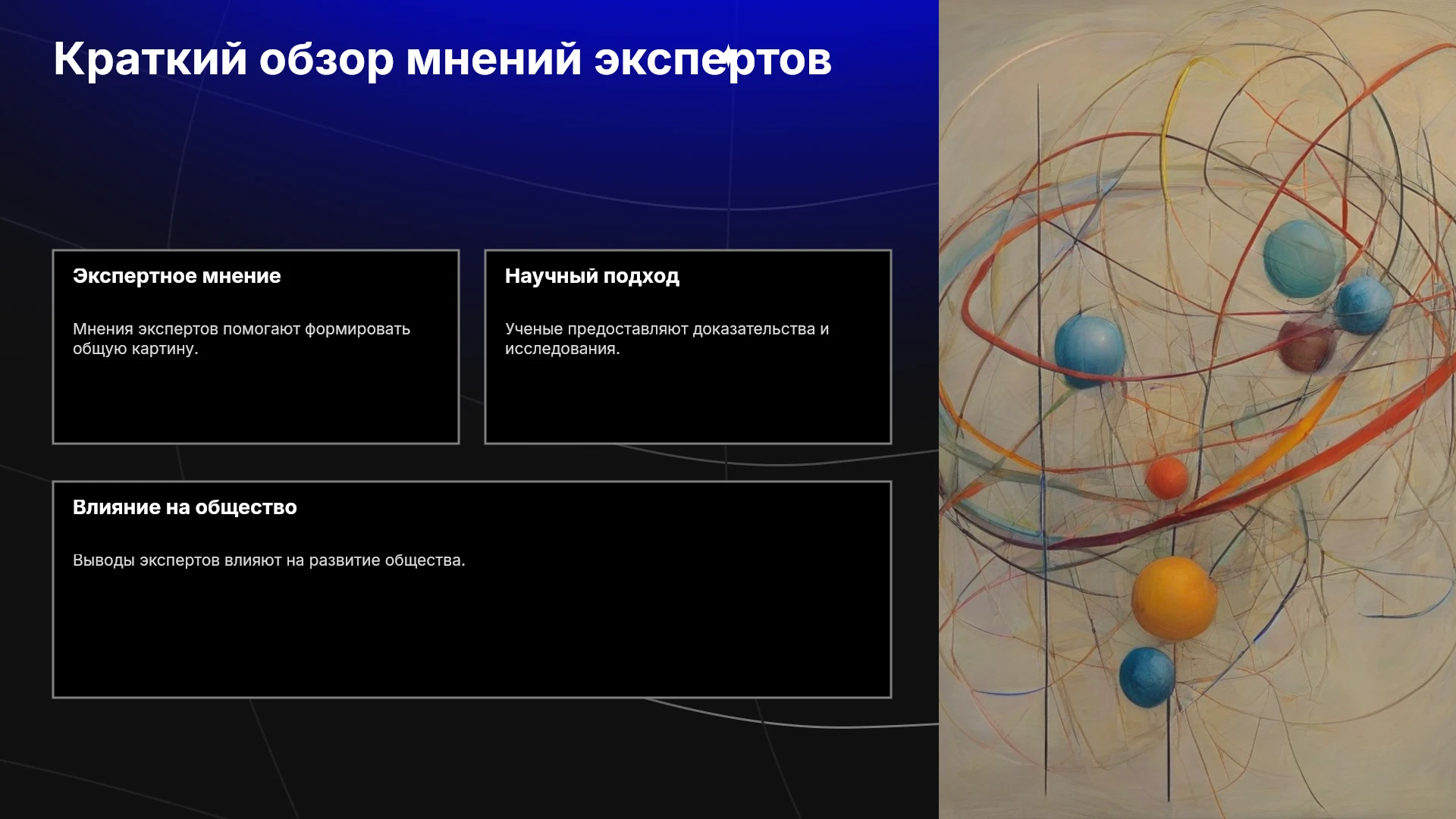 Краткий обзор мнений экспертов

Экспертное мнение

Мнения экспертов помогают формировать общую картину.

Научный подход

Ученые предоставляют доказательства и исследования.

Влияние на общество

Выводы экспертов влияют на развитие общества.